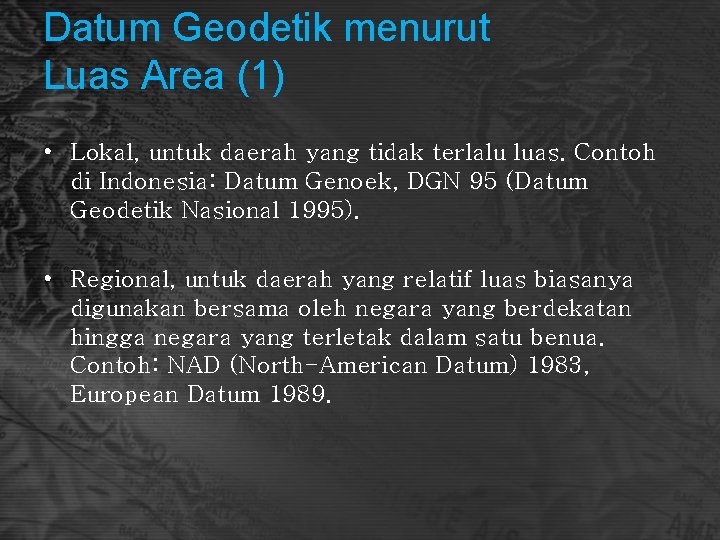 Datum Geodetik menurut Luas Area (1)

• Lokal, untuk daerah yang tidak terlalu luas. Contoh di Indonesia: Datum Genoek, DGN 95 (Datum Geodetik Nasional 1995).

• Regional, untuk daerah yang relatif luas biasanya digunakan bersama oleh negara yang berdekatan hingga negara yang terletak dalam satu benua. Contoh: NAD (North-American Datum) 1983, European Datum 1989.